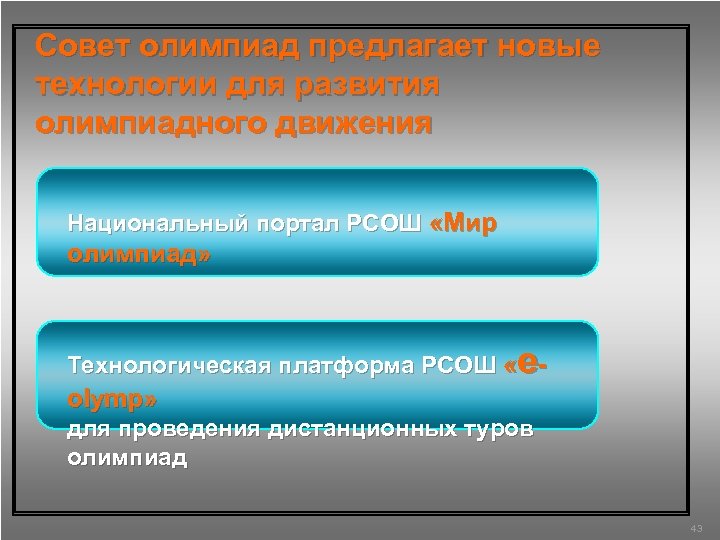 Совет олимпиад предлагает новые технологии для развития олимпиадного движения

Национальный портал РСОШ «Мир олимпиад»

Технологическая платформа РСОШ «e-olymp»
для проведения дистанционных туров олимпиад

43